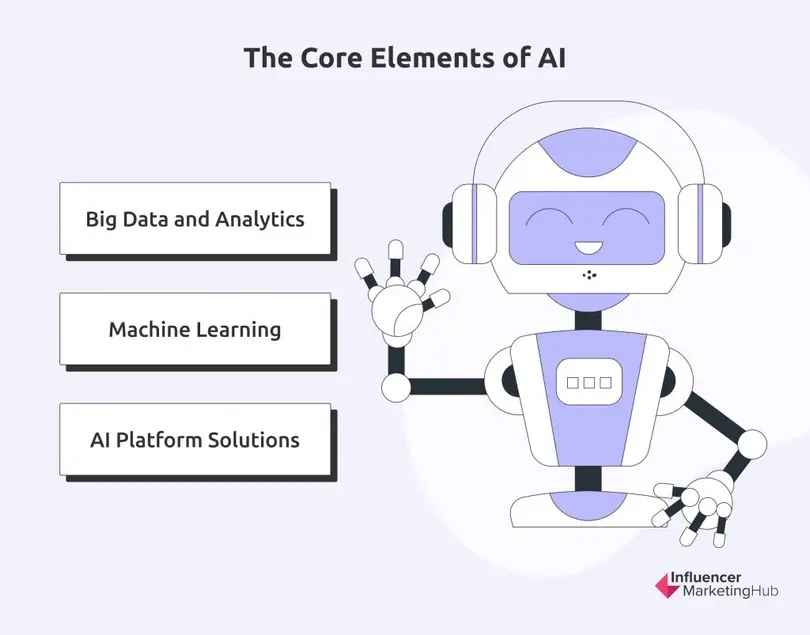 The Core Elements of AI

Big Data and Analytics

Machine Learning

AI Platform Solutions

Influencer MarketingHub